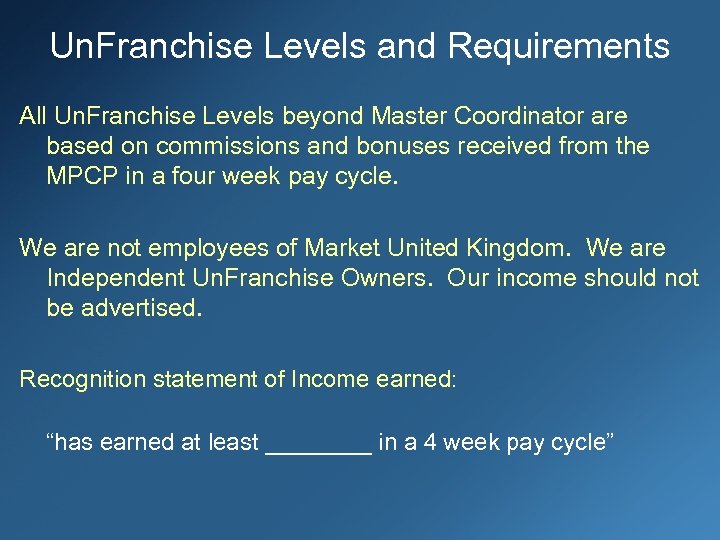 UnFranchise Levels and Requirements

All UnFranchise Levels beyond Master Coordinator are based on commissions and bonuses received from the MPCP in a four week pay cycle.

We are not employees of Market United Kingdom. We are Independent UnFranchise Owners. Our income should not be advertised.

Recognition statement of Income earned:

“has earned at least ________ in a 4 week pay cycle”